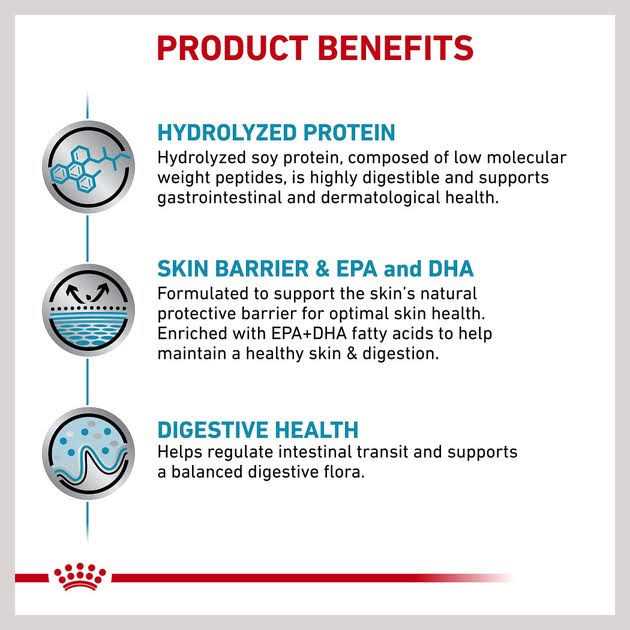 PRODUCT BENEFITS

HYDROLYZED PROTEIN
Hydrolyzed soy protein, composed of low molecular weight peptides, is highly digestible and supports gastrointestinal and dermatological health.

SKIN BARRIER & EPA and DHA
Formulated to support the skin's natural protective barrier for optimal skin health. Enriched with EPA+DHA fatty acids to help maintain a healthy skin & digestion.

DIGESTIVE HEALTH
Helps regulate intestinal transit and supports a balanced digestive flora.